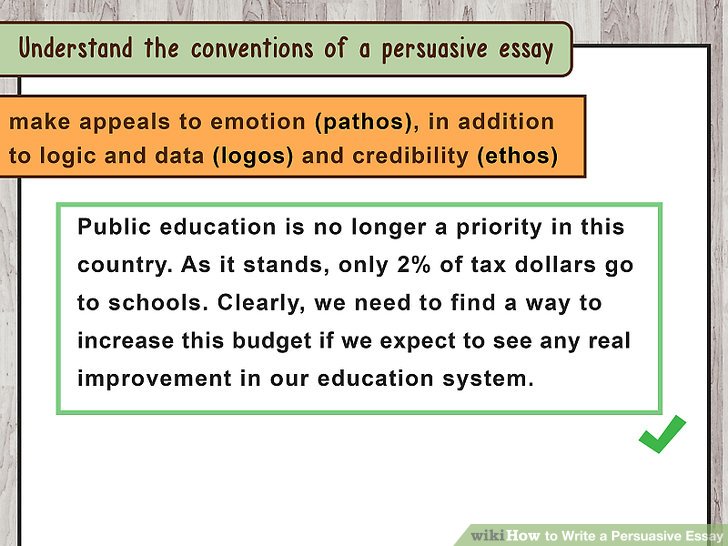 Understand the conventions of a persuasive essay

make appeals to emotion (pathos), in addition to logic and data (logos) and credibility (ethos)

Public education is no longer a priority in this country. As it stands, only 2% of tax dollars go to schools. Clearly, we need to find a way to increase this budget if we expect to see any real improvement in our education system.

wikiHow to Write a Persuasive Essay